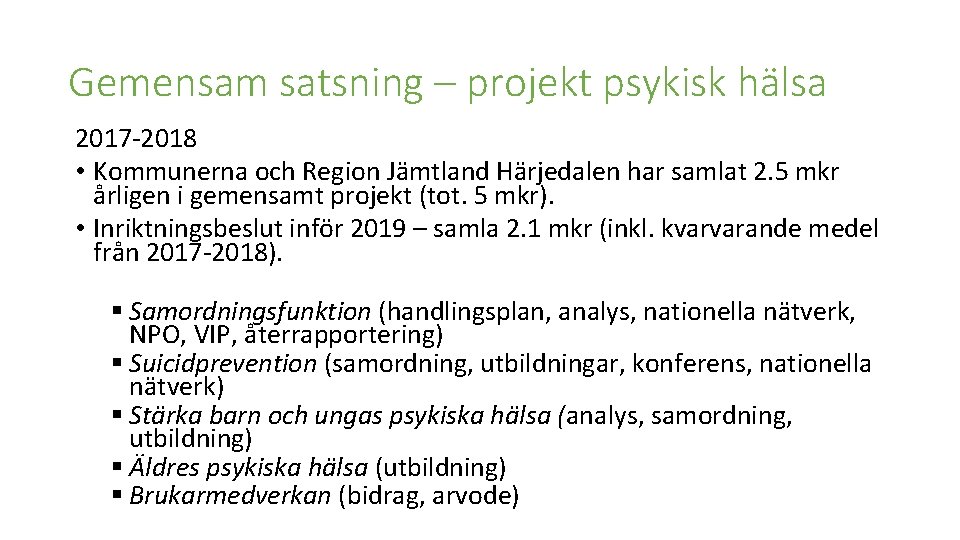 Gemensam satsning – projekt psykisk hälsa

2017-2018

• Kommunerna och Region Jämtland Härjedalen har samlat 2.5 mkr årligen i gemensamt projekt (tot. 5 mkr).
• Inriktningsbeslut inför 2019 – samla 2.1 mkr (inkl. kvarvarande medel från 2017-2018).

▪ Samordningsfunktion (handlingsplan, analys, nationella nätverk, NPO, VIP, återrapportering)
▪ Suicidprevention (samordning, utbildningar, konferens, nationella nätverk)
▪ Stärka barn och ungas psykiska hälsa (analys, samordning, utbildning)
▪ Äldres psykiska hälsa (utbildning)
▪ Brukarmedverkan (bidrag, arvode)